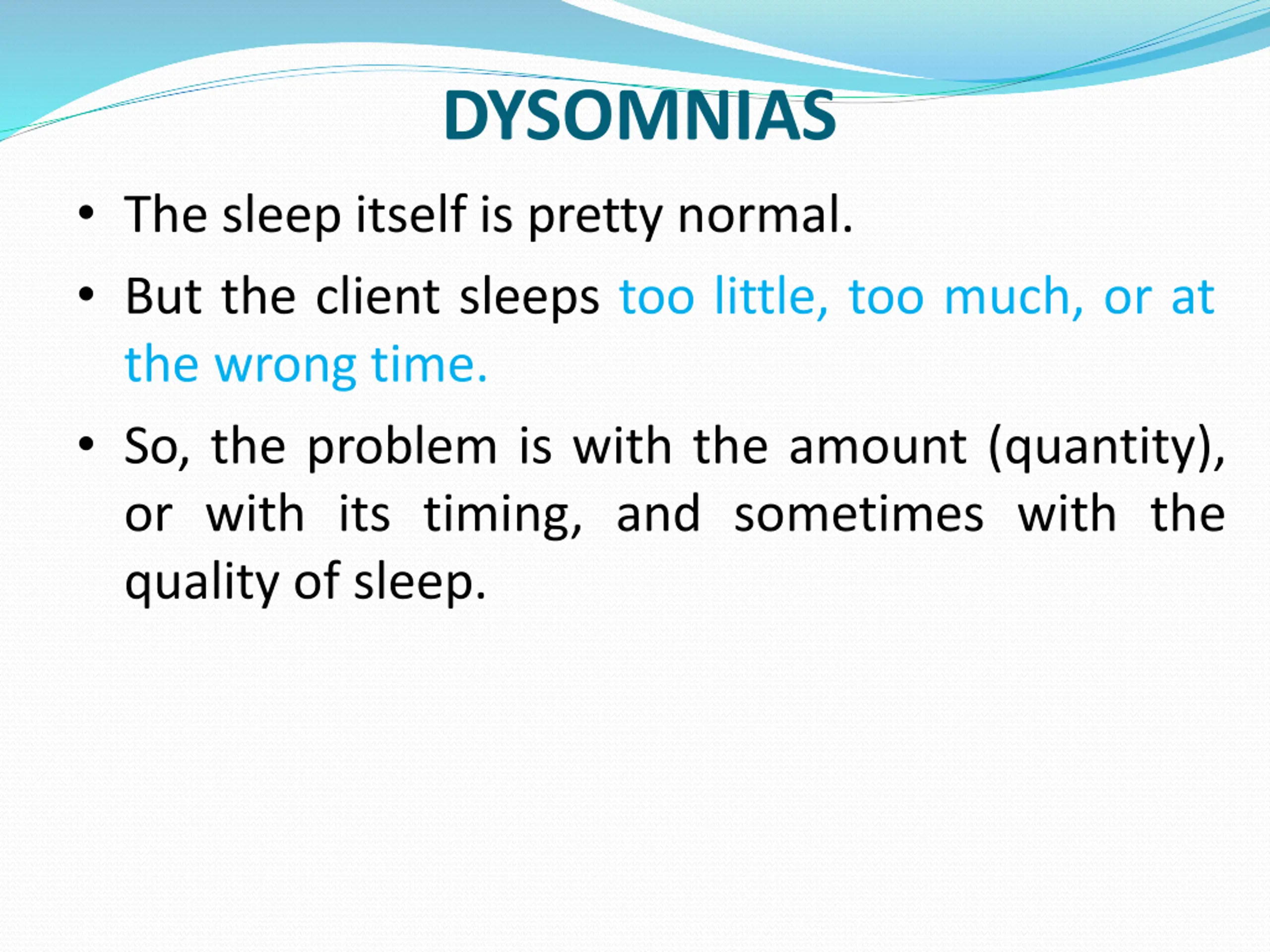 DYSOMNIAS

• The sleep itself is pretty normal.

• But the client sleeps too little, too much, or at the wrong time.

• So, the problem is with the amount (quantity), or with its timing, and sometimes with the quality of sleep.